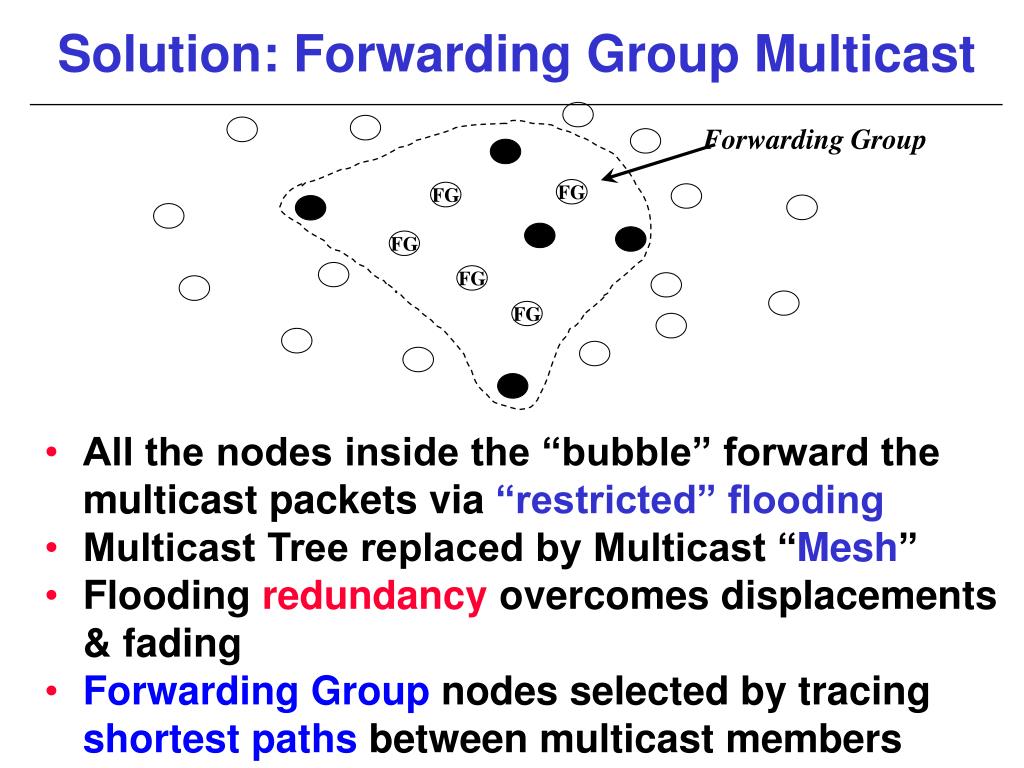 Solution: Forwarding Group Multicast

Forwarding Group

FG
FG
FG
FG
FG

• All the nodes inside the “bubble” forward the multicast packets via “restricted” flooding
• Multicast Tree replaced by Multicast “Mesh”
• Flooding redundancy overcomes displacements & fading
• Forwarding Group nodes selected by tracing shortest paths between multicast members